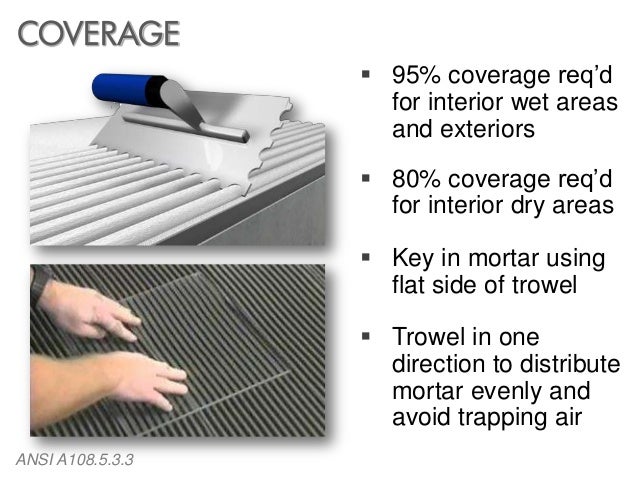 COVERAGE

▪ 95% coverage req'd for interior wet areas and exteriors

▪ 80% coverage req'd for interior dry areas

▪ Key in mortar using flat side of trowel

▪ Trowel in one direction to distribute mortar evenly and avoid trapping air

ANSI A108.5.3.3